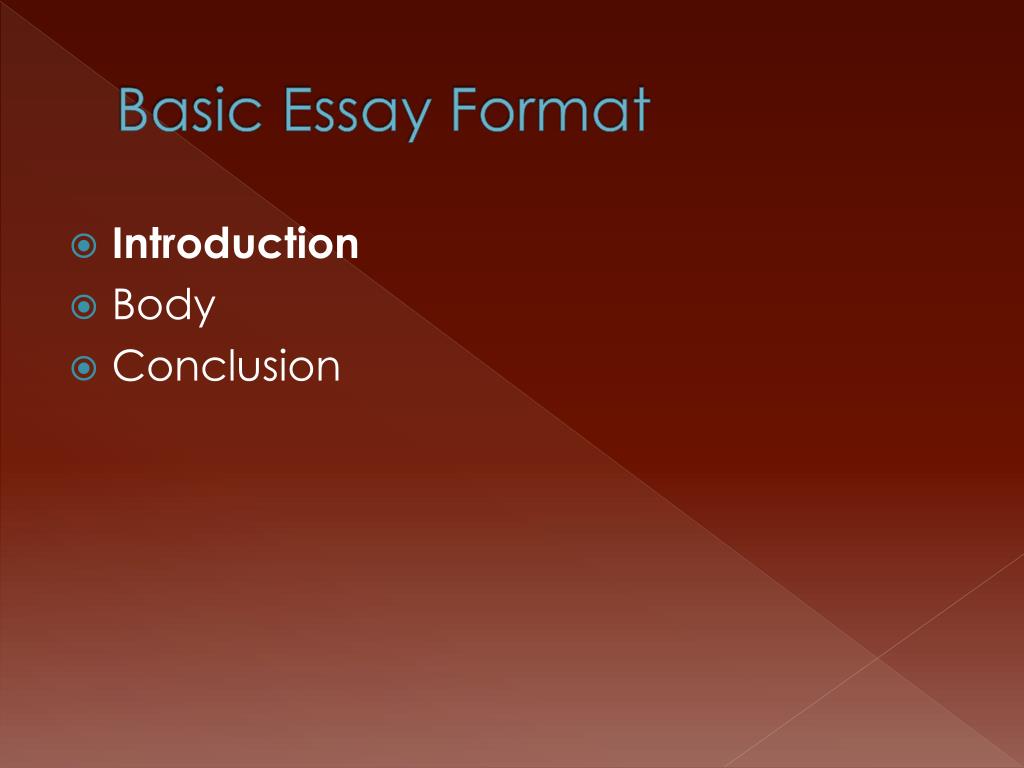 Basic Essay Format

Introduction
Body
Conclusion